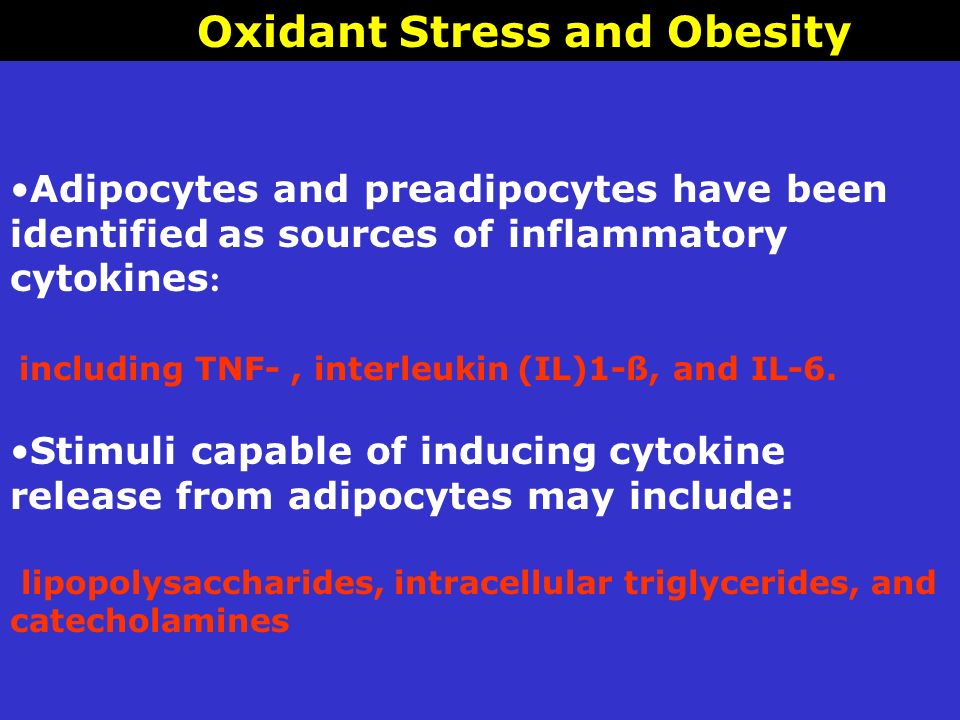 Oxidant Stress and Obesity

•Adipocytes and preadipocytes have been identified as sources of inflammatory cytokines:

including TNF- , interleukin (IL)1-ß, and IL-6.

•Stimuli capable of inducing cytokine release from adipocytes may include:

lipopolysaccharides, intracellular triglycerides, and catecholamines